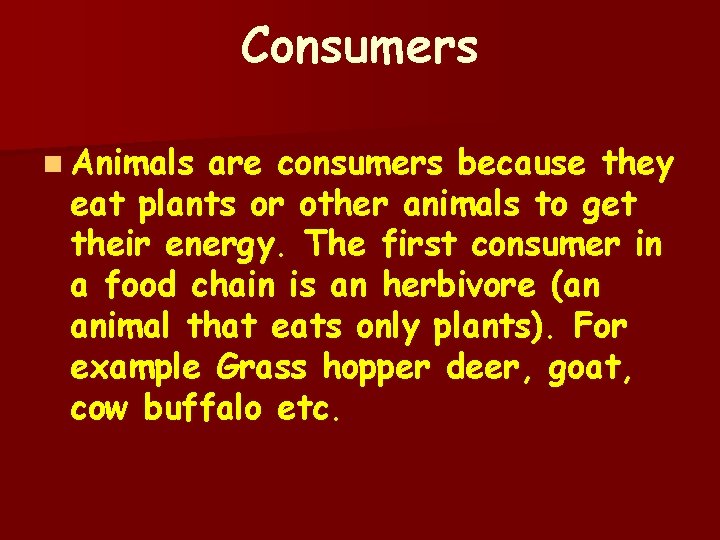 Consumers

Animals are consumers because they eat plants or other animals to get their energy. The first consumer in a food chain is an herbivore (an animal that eats only plants). For example Grass hopper deer, goat, cow buffalo etc.